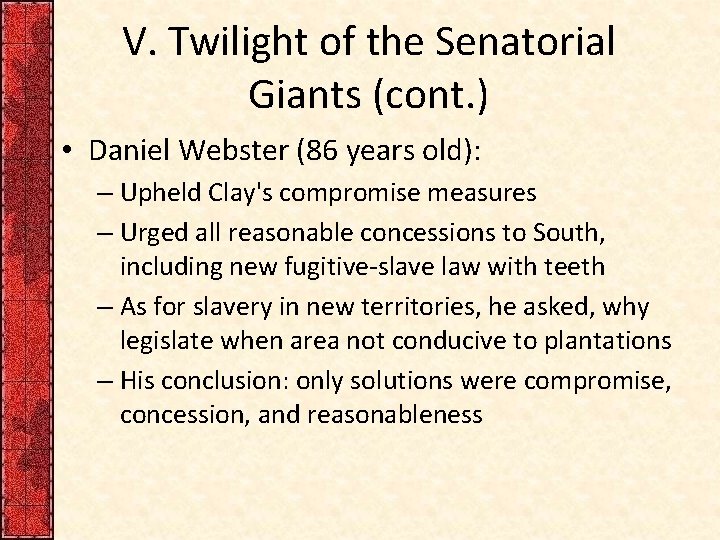 V. Twilight of the Senatorial Giants (cont.)

• Daniel Webster (86 years old):

– Upheld Clay's compromise measures

– Urged all reasonable concessions to South, including new fugitive-slave law with teeth

– As for slavery in new territories, he asked, why legislate when area not conducive to plantations

– His conclusion: only solutions were compromise, concession, and reasonableness